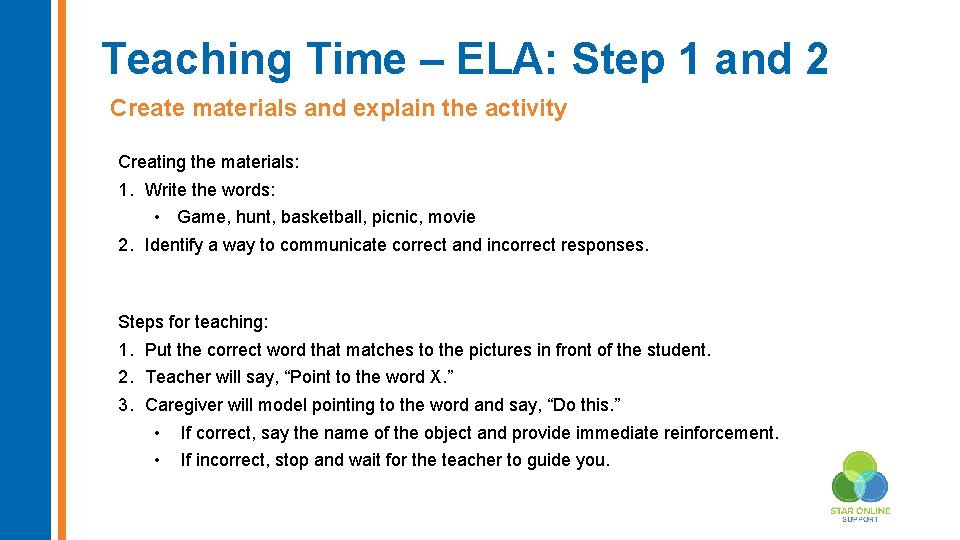 Teaching Time – ELA: Step 1 and 2

Create materials and explain the activity

Creating the materials:

1. Write the words:
• Game, hunt, basketball, picnic, movie
2. Identify a way to communicate correct and incorrect responses.

Steps for teaching:

1. Put the correct word that matches to the pictures in front of the student.
2. Teacher will say, “Point to the word X.”
3. Caregiver will model pointing to the word and say, “Do this.”
• If correct, say the name of the object and provide immediate reinforcement.
• If incorrect, stop and wait for the teacher to guide you.

STAR ONLINE SUPPORT